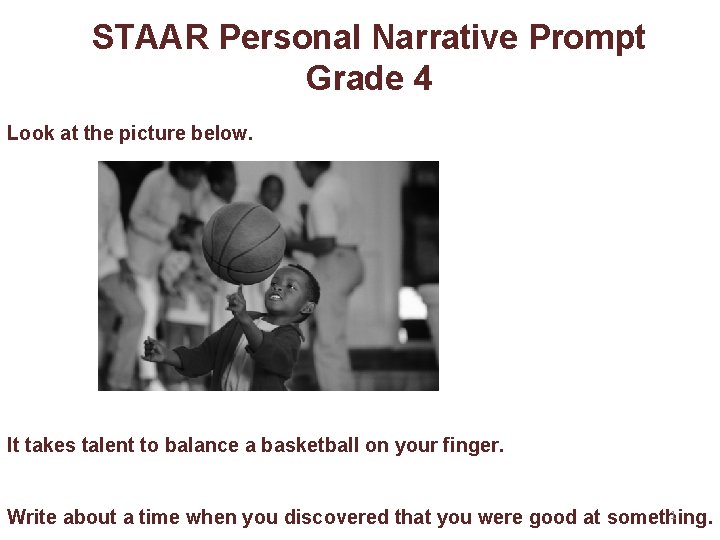 STAAR Personal Narrative Prompt
Grade 4

Look at the picture below.

It takes talent to balance a basketball on your finger.

Write about a time when you discovered that you were good at something.